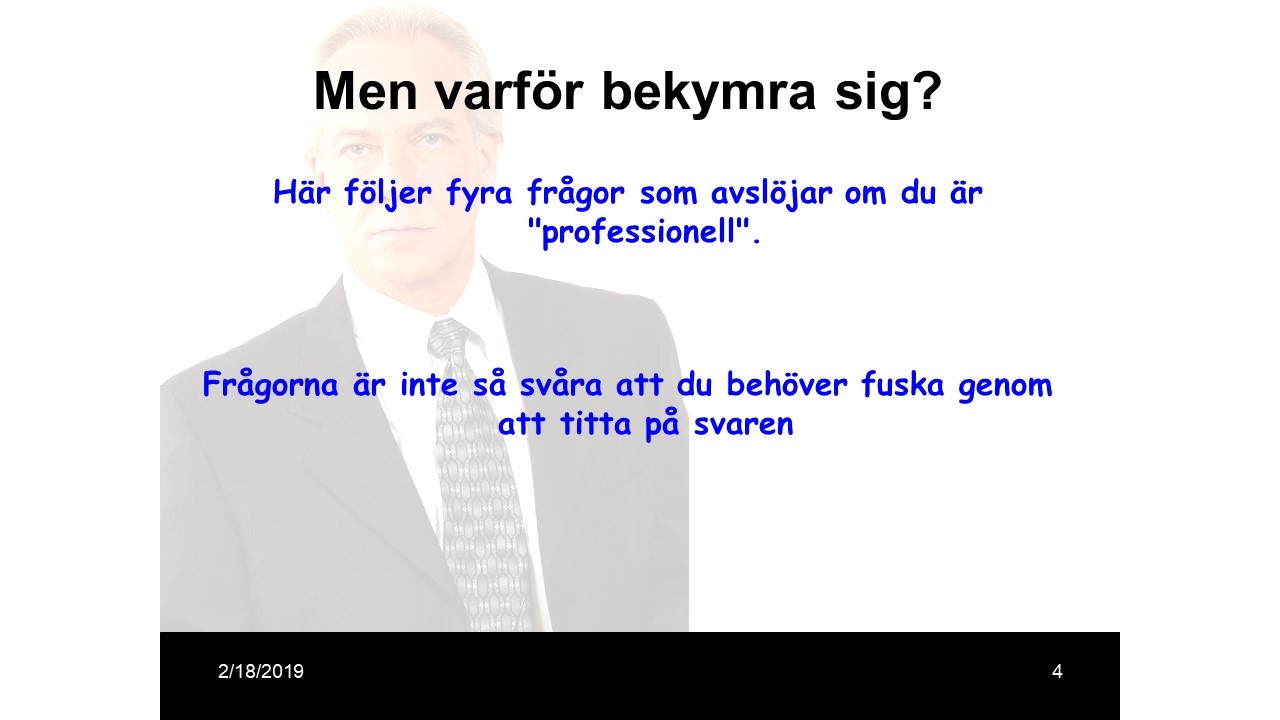 Men varför bekymra sig?

Här följer fyra frågor som avslöjar om du är "professionell".

Frågorna är inte så svåra att du behöver fuska genom att titta på svaren

2/18/2019

4